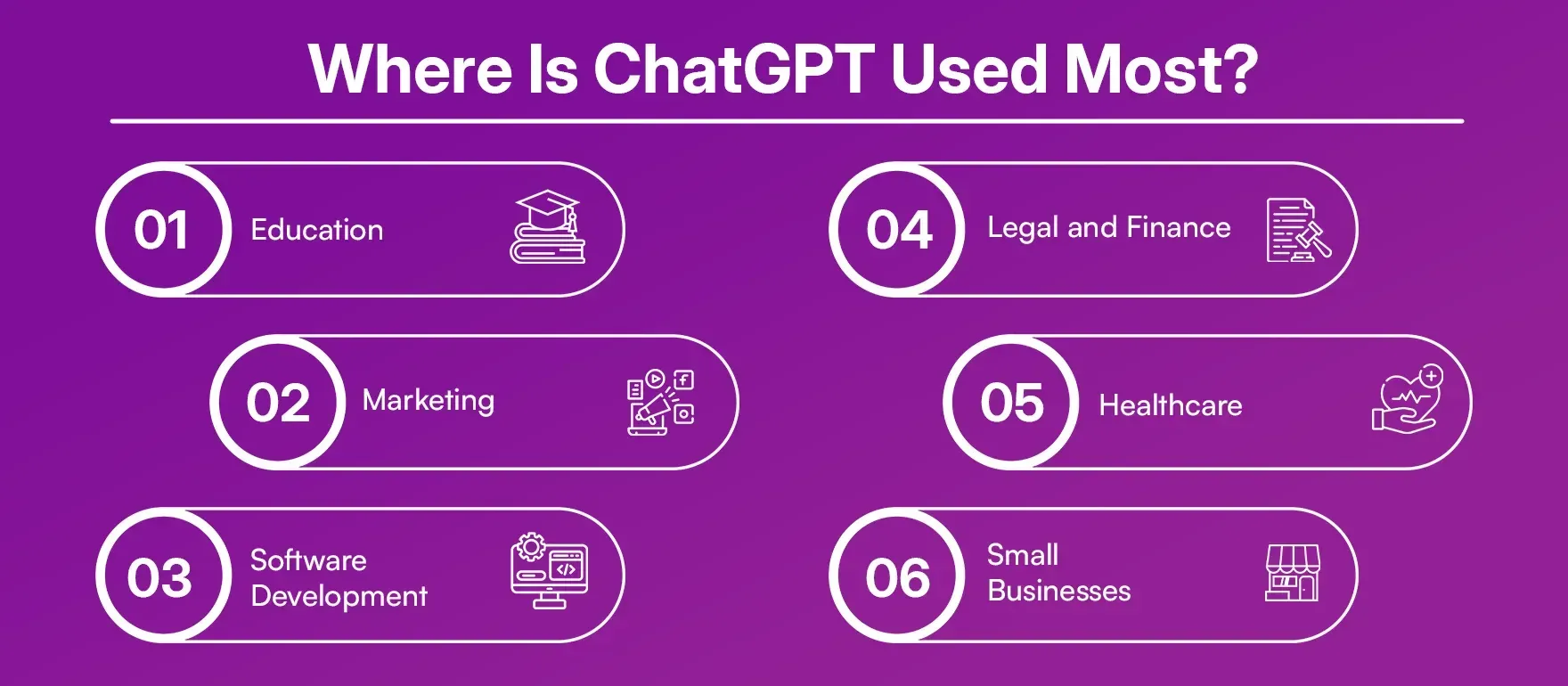 Where Is ChatGPT Used Most?

01 Education

02 Marketing

03 Software Development

04 Legal and Finance

05 Healthcare

06 Small Businesses